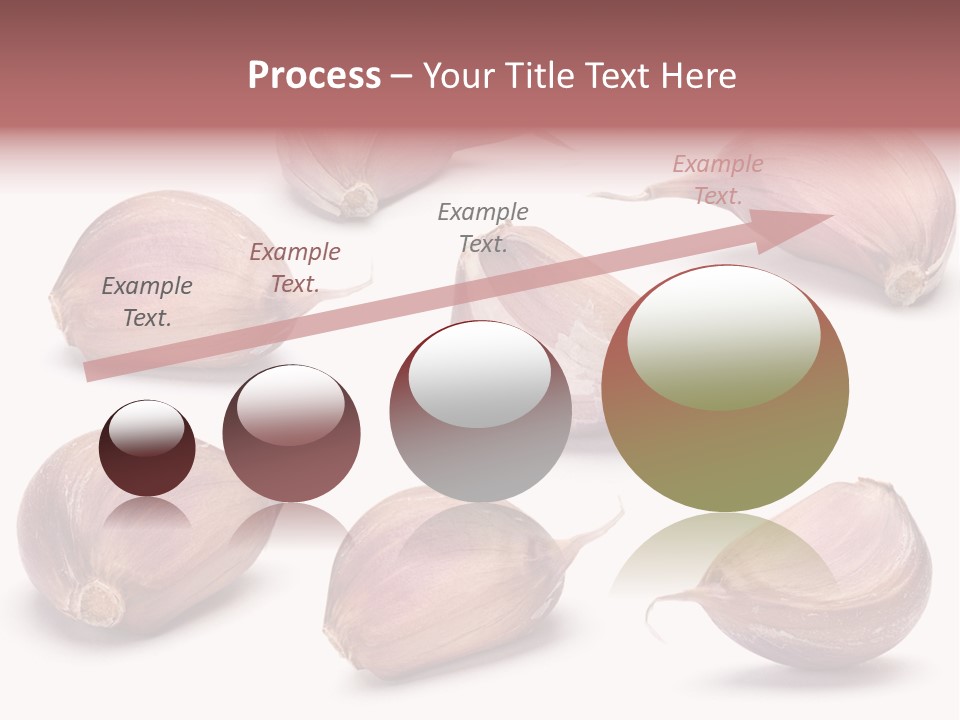 Process – Your Title Text Here

Example Text.

Example Text.

Example Text.

Example Text.